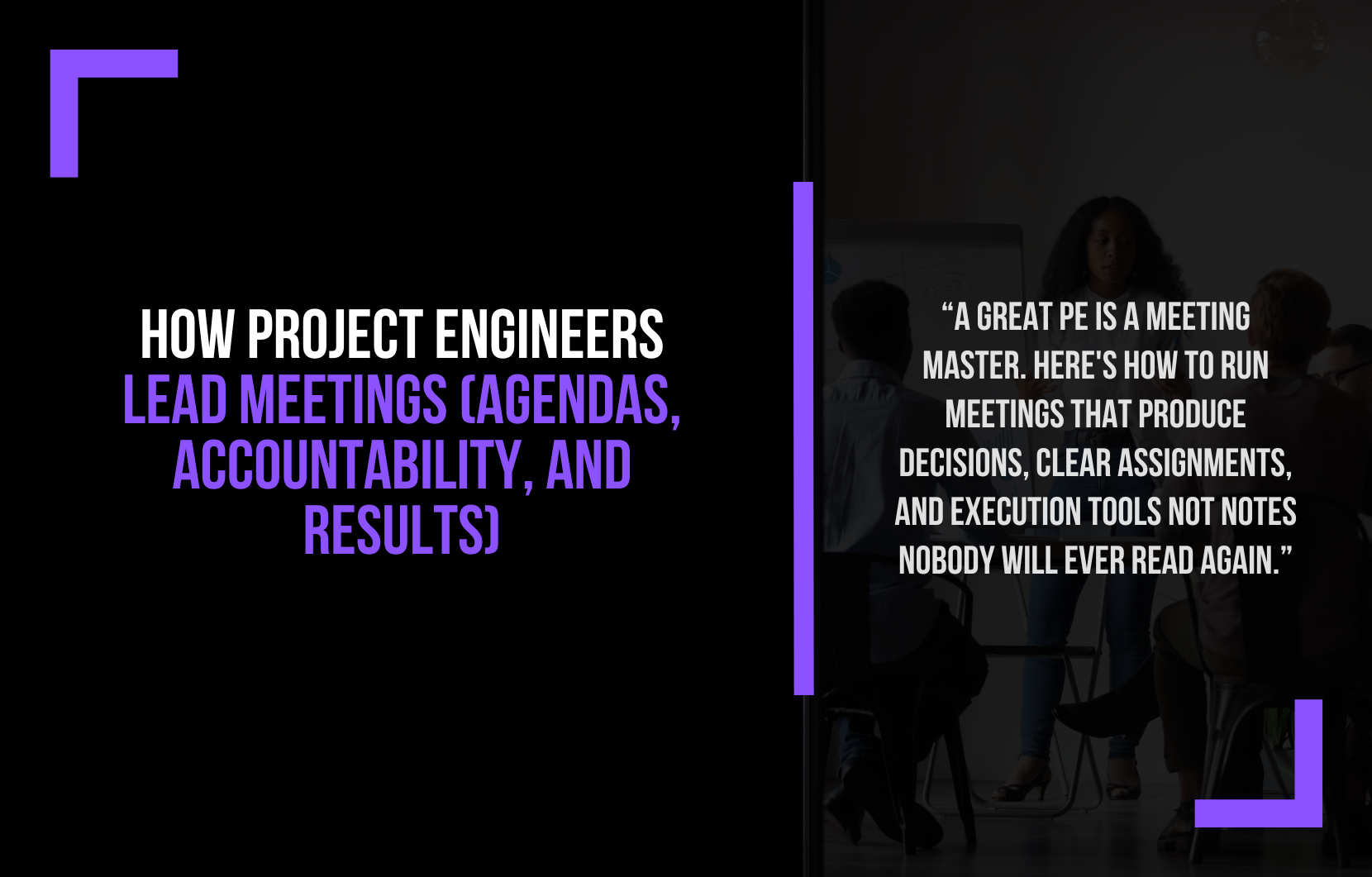 HOW PROJECT ENGINEERS LEAD MEETINGS (AGENDAS, ACCOUNTABILITY, AND RESULTS)

“A GREAT PE IS A MEETING MASTER. HERE'S HOW TO RUN MEETINGS THAT PRODUCE DECISIONS, CLEAR ASSIGNMENTS, AND EXECUTION TOOLS NOT NOTES NOBODY WILL EVER READ AGAIN.”